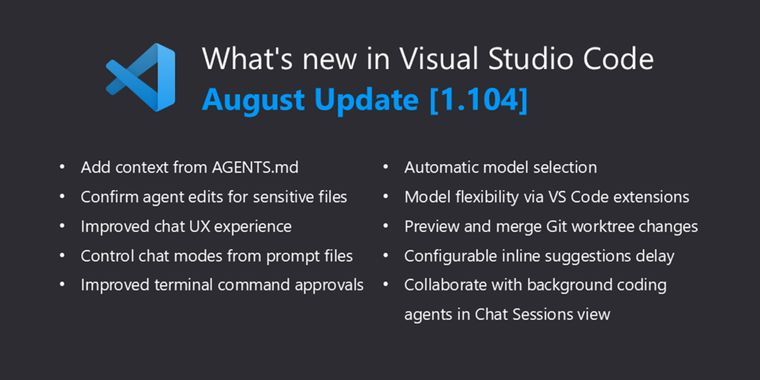 What's new in Visual Studio Code
August Update [1.104]

• Add context from AGENTS.md
• Confirm agent edits for sensitive files
• Improved chat UX experience
• Control chat modes from prompt files
• Improved terminal command approvals

• Automatic model selection
• Model flexibility via VS Code extensions
• Preview and merge Git worktree changes
• Configurable inline suggestions delay
• Collaborate with background coding agents in Chat Sessions view